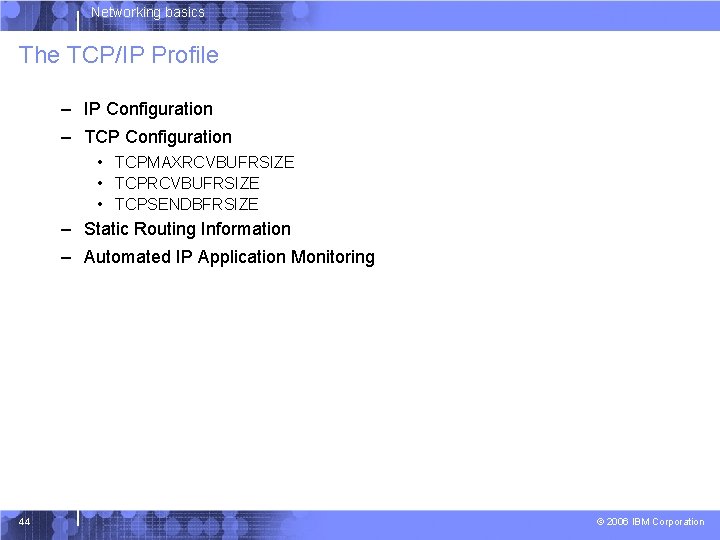 Networking basics

The TCP/IP Profile

– IP Configuration
– TCP Configuration
 • TCPMAXRCVBUFRSIZE
 • TCPRCVBUFRSIZE
 • TCPSENDBFRSIZE
– Static Routing Information
– Automated IP Application Monitoring

44

© 2006 IBM Corporation